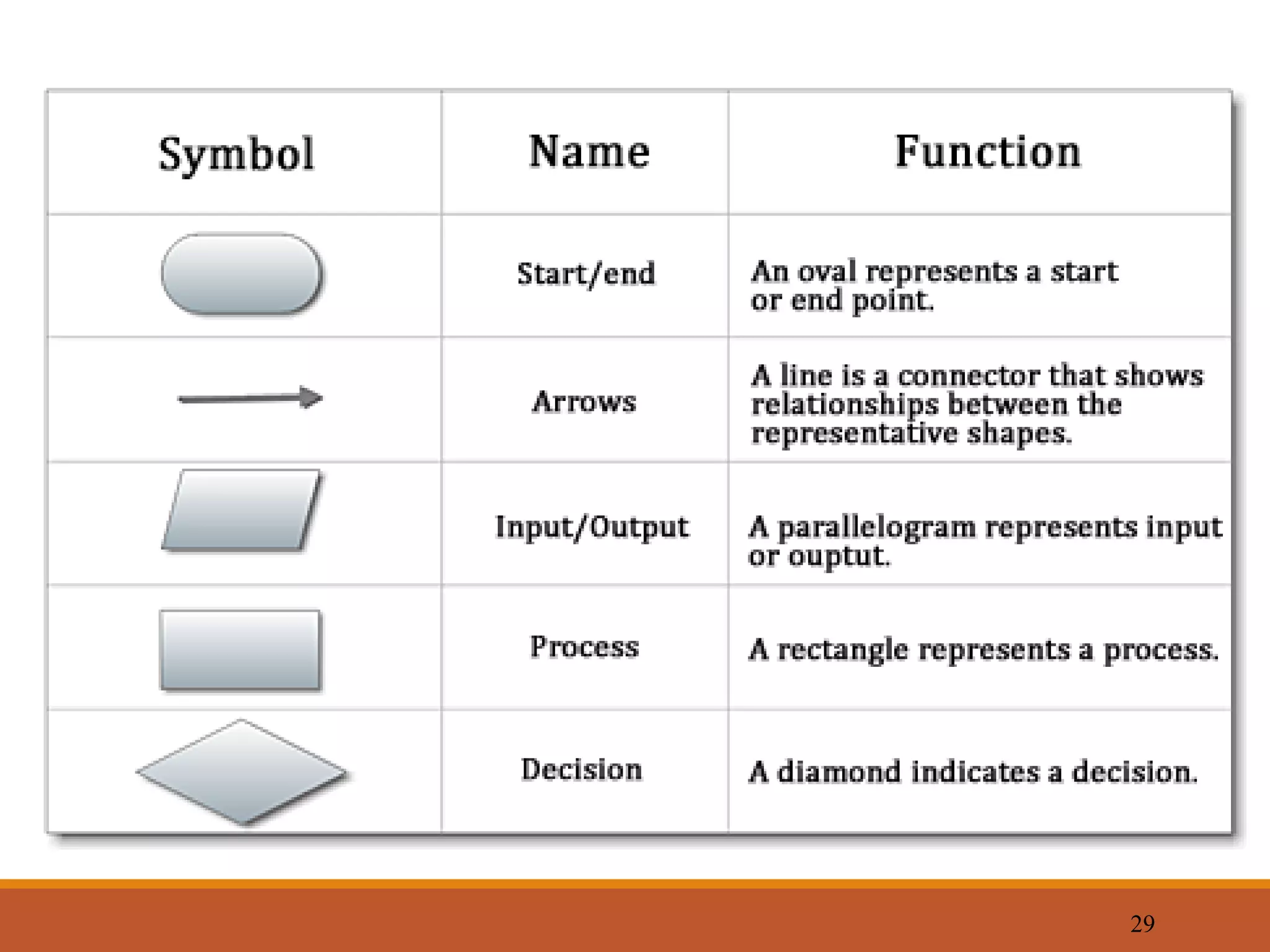 | Symbol | Name | Function |
|---|---|---|
| | Start/end | An oval represents a start or end point. |
| | Arrows | A line is a connector that shows relationships between the representative shapes. |
| | Input/Output | A parallelogram represents input or ouptut. |
| | Process | A rectangle represents a process. |
| | Decision | A diamond indicates a decision. |

29